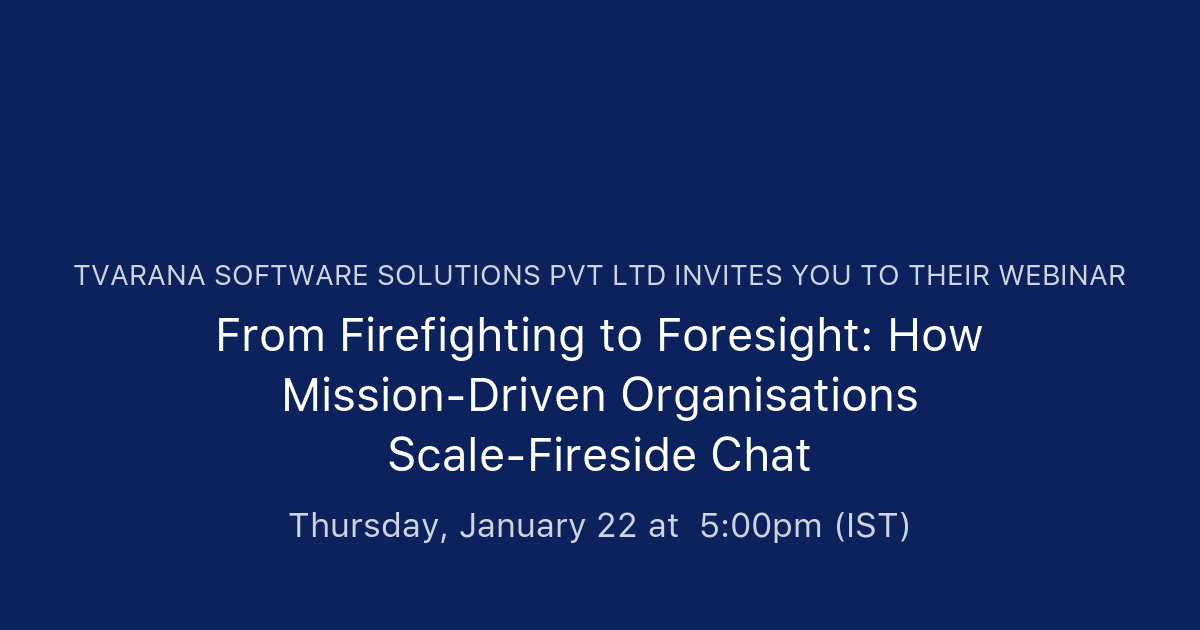 TVARANA SOFTWARE SOLUTIONS PVT LTD INVITES YOU TO THEIR WEBINAR

From Firefighting to Foresight: How Mission-Driven Organisations Scale-Fireside Chat

Thursday, January 22 at 5:00pm (IST)